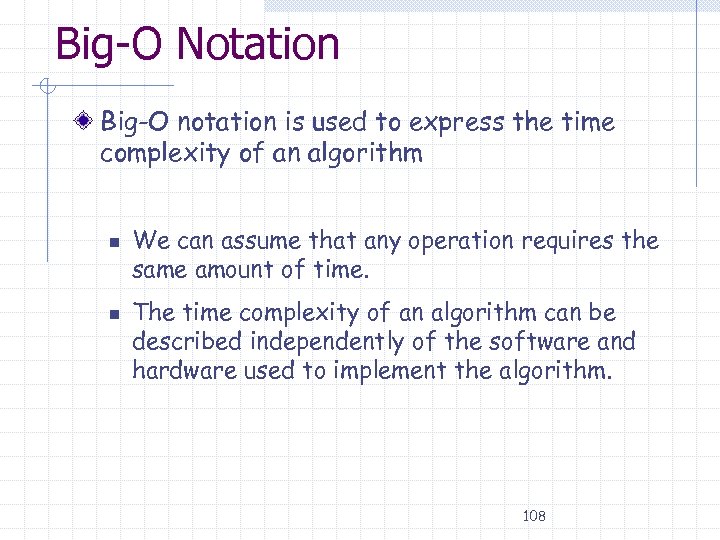 Big-O Notation

Big-O notation is used to express the time complexity of an algorithm

We can assume that any operation requires the same amount of time.

The time complexity of an algorithm can be described independently of the software and hardware used to implement the algorithm.

108